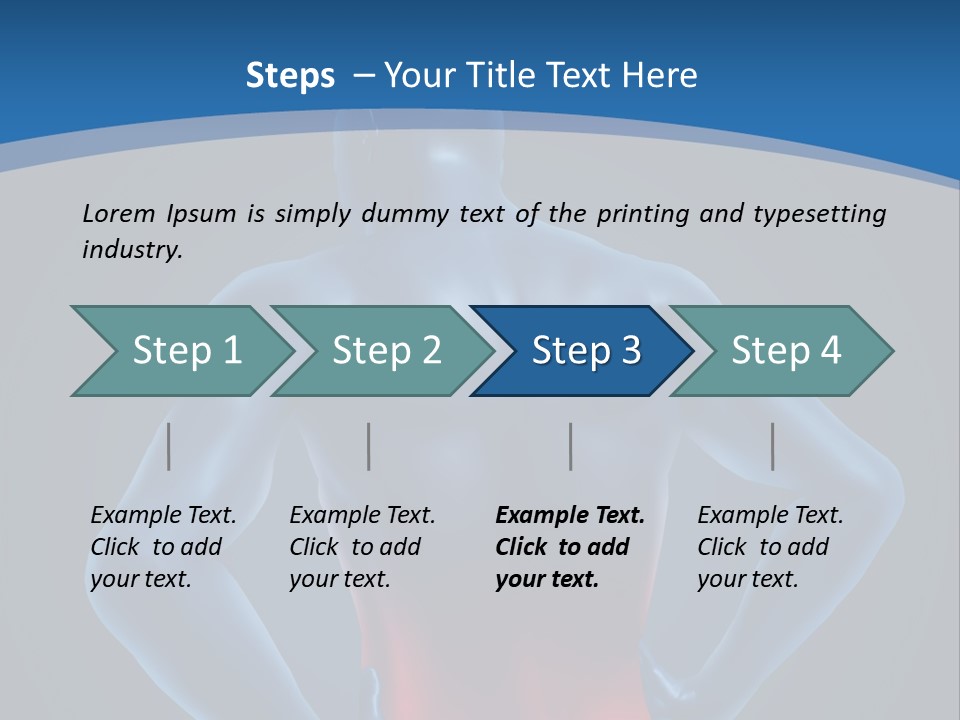 Steps – Your Title Text Here

Lorem Ipsum is simply dummy text of the printing and typesetting industry.

Step 1

Step 2

Step 3

Step 4

Example Text. Click to add your text.

Example Text. Click to add your text.

Example Text. Click to add your text.

Example Text. Click to add your text.